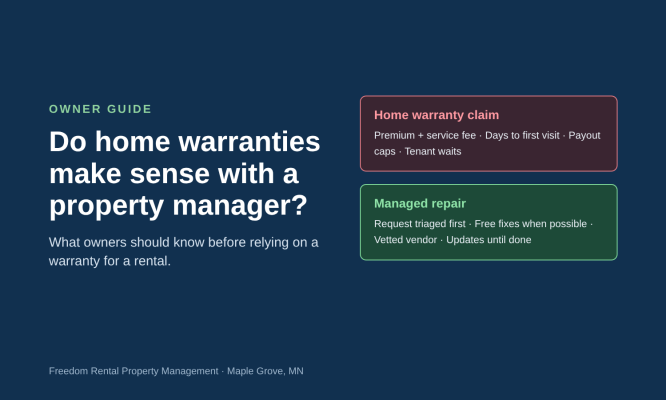 OWNER GUIDE

Do home warranties make sense with a property manager?

What owners should know before relying on a warranty for a rental.

Home warranty claim

Premium + service fee · Days to first visit · Payout caps · Tenant waits

Managed repair

Request triaged first · Free fixes when possible · Vetted vendor · Updates until done

Freedom Rental Property Management · Maple Grove, MN